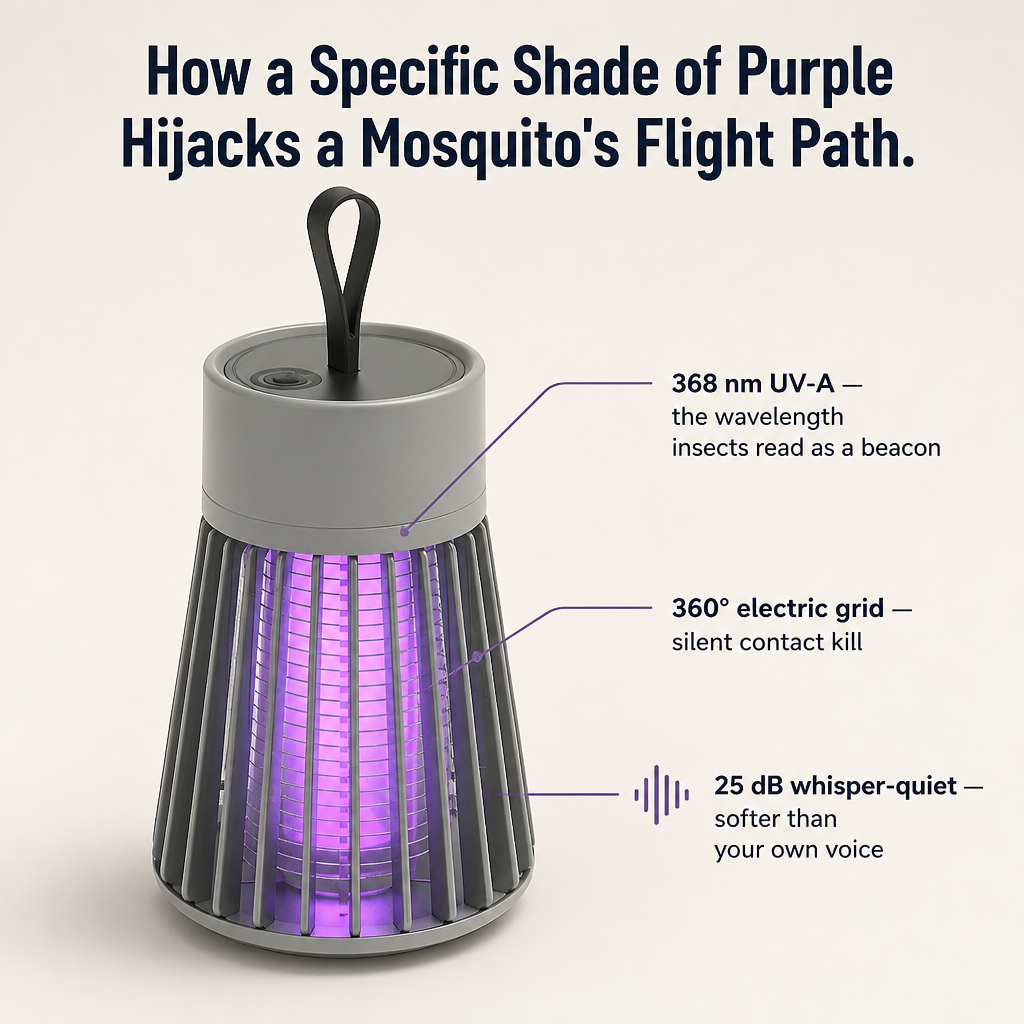 How a Specific Shade of Purple Hijacks a Mosquito's Flight Path.

368 nm UV-A — the wavelength insects read as a beacon

360° electric grid — silent contact kill

25 dB whisper-quiet — softer than your own voice